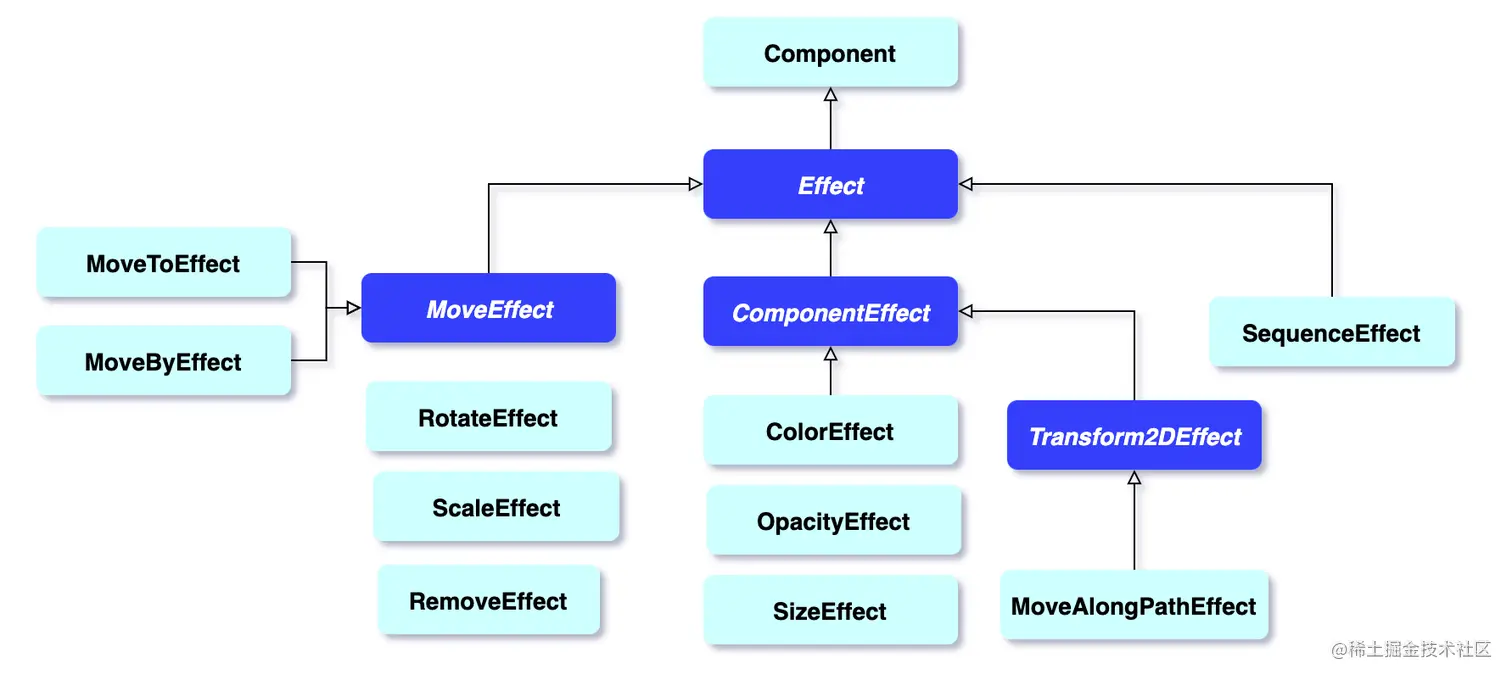 Component

Effect

MoveToEffect

MoveByEffect

MoveEffect

ComponentEffect

SequenceEffect

RotateEffect

ScaleEffect

RemoveEffect

ColorEffect

OpacityEffect

SizeEffect

Transform2DEffect

MoveAlongPathEffect

@稀土掘金技术社区